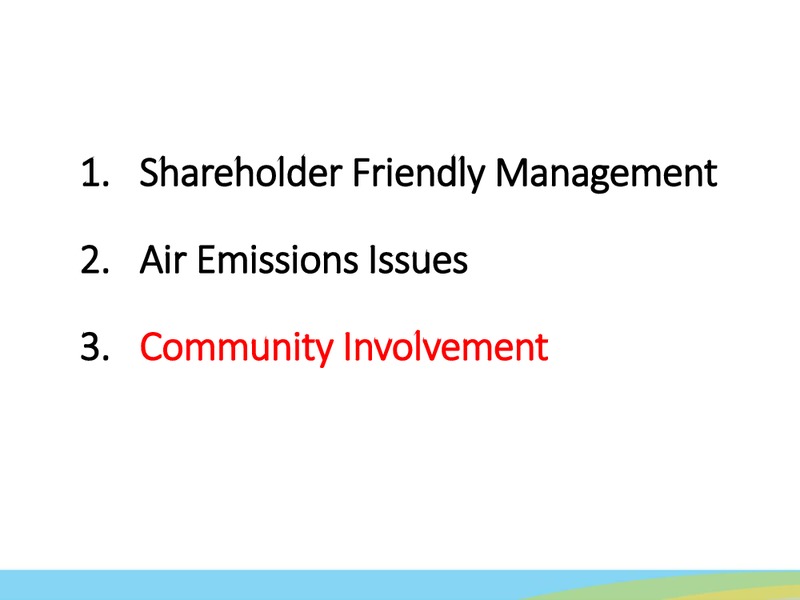 1. Shareholder Friendly Management

2. Air Emissions Issues

3. Community Involvement